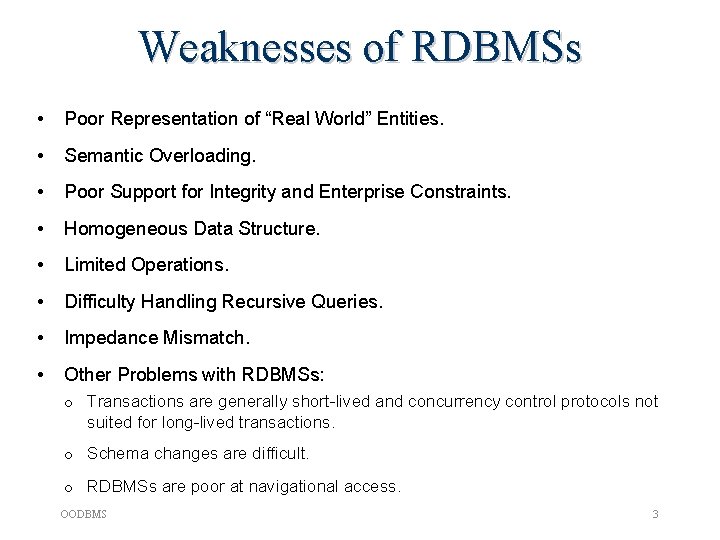 Weaknesses of RDBMSs

• Poor Representation of “Real World” Entities.

• Semantic Overloading.

• Poor Support for Integrity and Enterprise Constraints.

• Homogeneous Data Structure.

• Limited Operations.

• Difficulty Handling Recursive Queries.

• Impedance Mismatch.

• Other Problems with RDBMSs:

o Transactions are generally short-lived and concurrency control protocols not suited for long-lived transactions.

o Schema changes are difficult.

o RDBMSs are poor at navigational access.

OODBMS

3